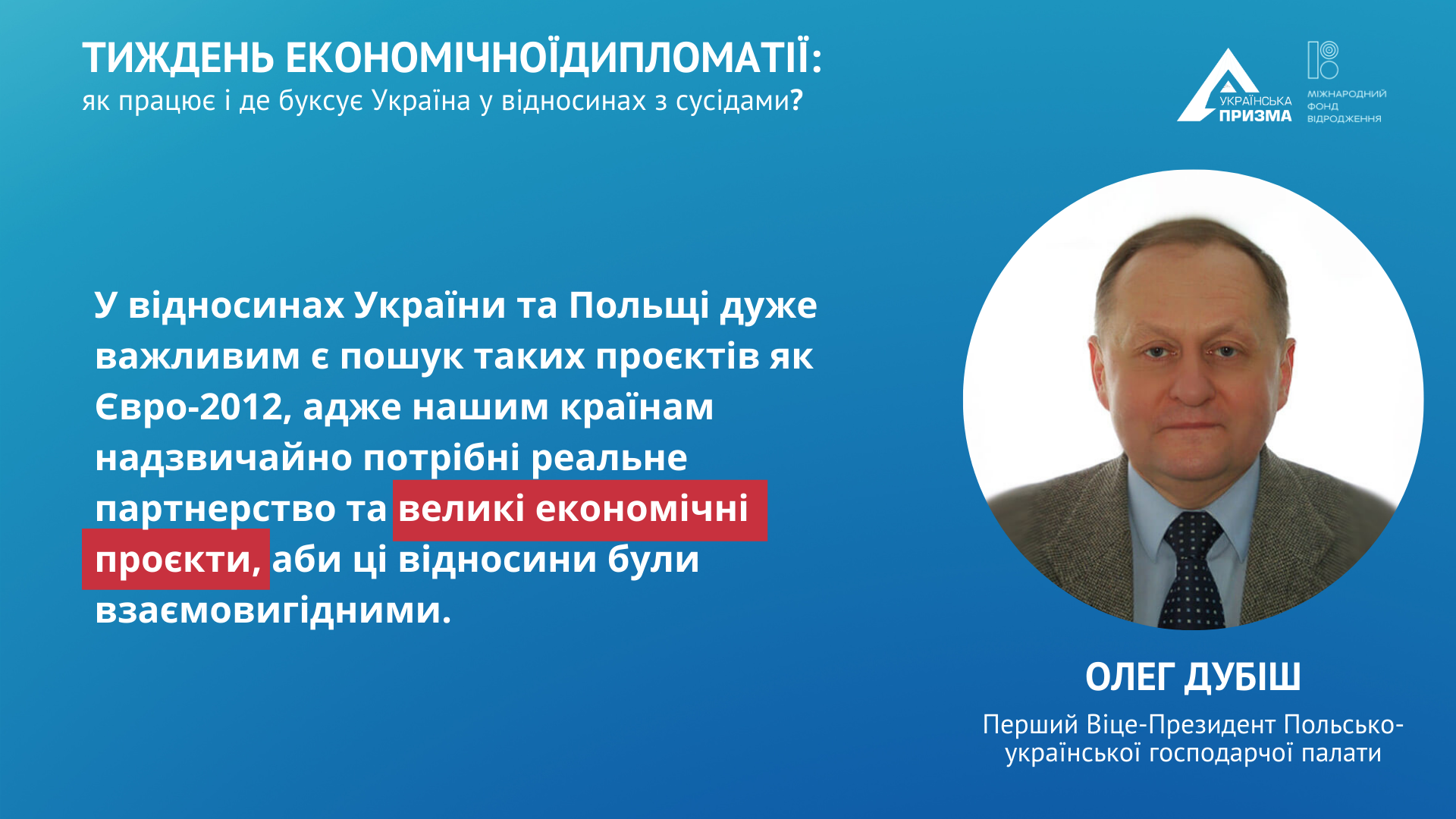 ТИЖДЕНЬ ЕКОНОМІЧНОЇДИПЛОМАТІЇ:
як працює і де буксує Україна у відносинах з сусідами?

УКРАЇНСЬКА ПРИЗМА

МІЖНАРОДНИЙ ФОНД ВІДРОДЖЕННЯ

У відносинах України та Польщі дуже важливим є пошук таких проєктів як Євро-2012, адже нашим країнам надзвичайно потрібні реальне партнерство та великі економічні проєкти, аби ці відносини були взаємовигідними.

ОЛЕГ ДУБІШ

Перший Віце-Президент Польсько-української господарчої палати